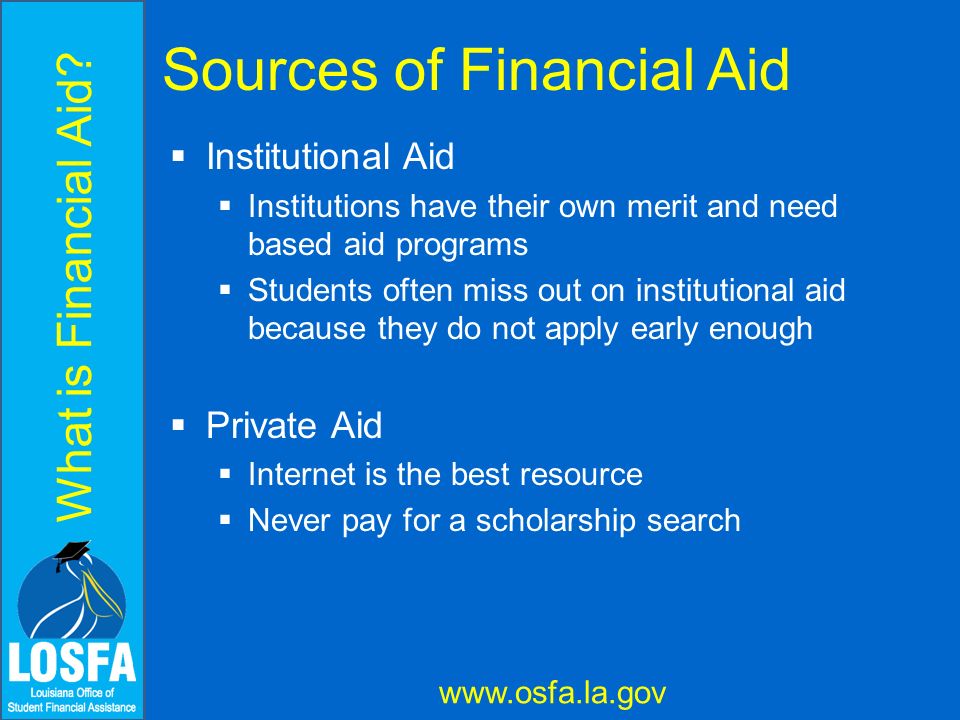 What is Financial Aid?

Sources of Financial Aid

▪ Institutional Aid
 ▪ Institutions have their own merit and need based aid programs
 ▪ Students often miss out on institutional aid because they do not apply early enough

▪ Private Aid
 ▪ Internet is the best resource
 ▪ Never pay for a scholarship search

LOSFA
Louisiana Office of Student Financial Assistance

www.osfa.la.gov